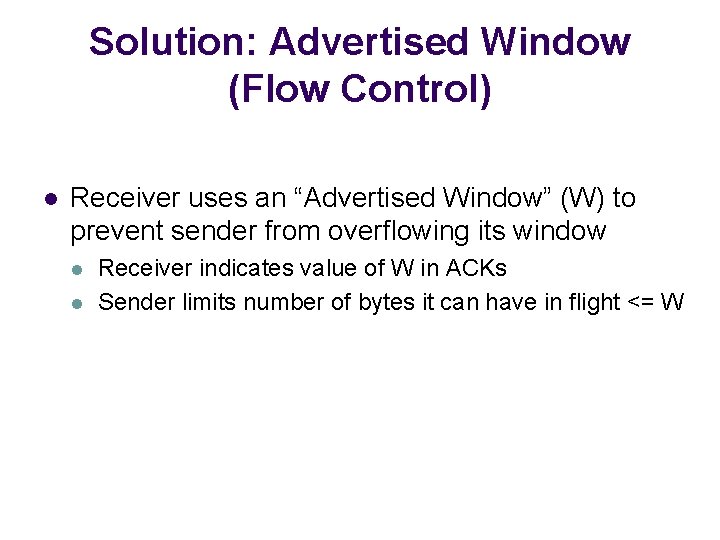 Solution: Advertised Window (Flow Control)

- Receiver uses an “Advertised Window” (W) to prevent sender from overflowing its window
  - Receiver indicates value of W in ACKs
  - Sender limits number of bytes it can have in flight <= W